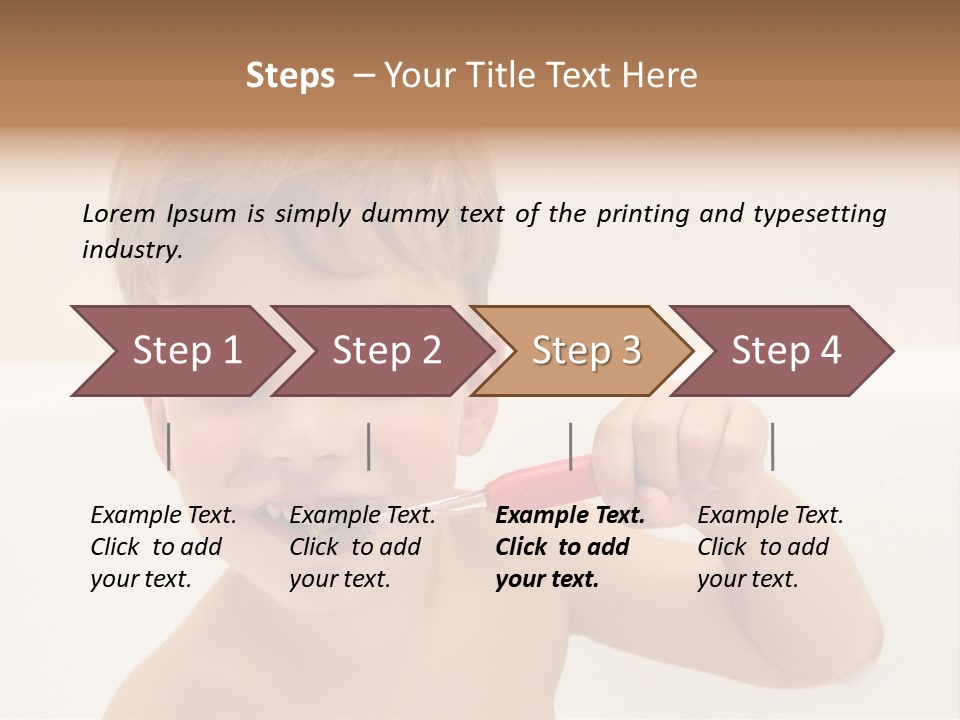 Steps – Your Title Text Here

Lorem Ipsum is simply dummy text of the printing and typesetting industry.

Step 1

Step 2

Step 3

Step 4

Example Text. Click to add your text.

Example Text. Click to add your text.

Example Text. Click to add your text.

Example Text. Click to add your text.